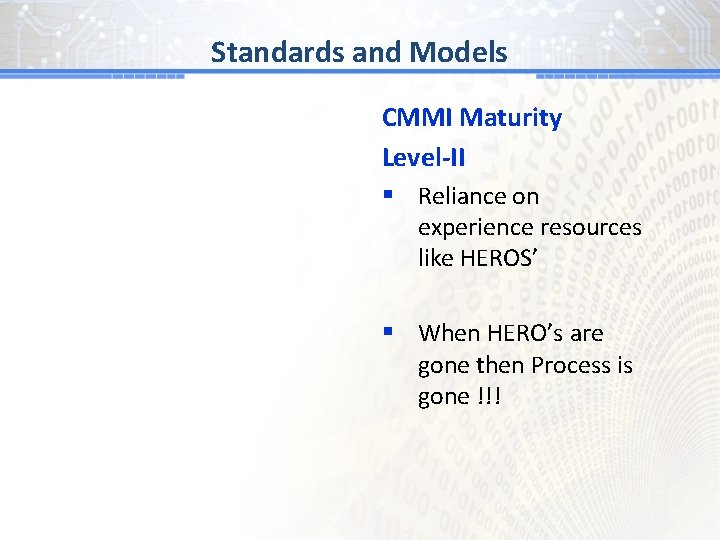 Standards and Models

CMMI Maturity

Level-II

▪ Reliance on experience resources like HEROS’

▪ When HERO’s are gone then Process is gone !!!